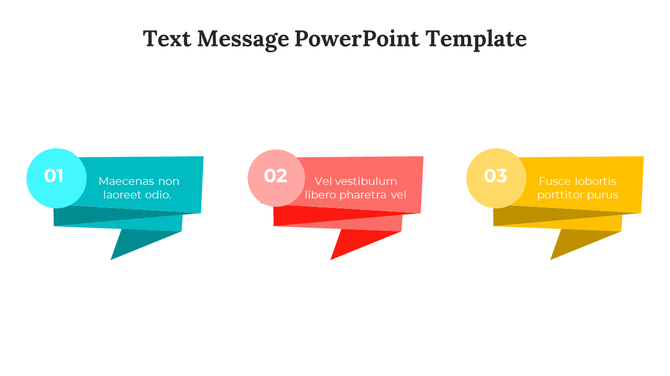 Text Message PowerPoint Template

01

Maecenas non laoreet odio.

02

Vel vestibulum libero pharetra vel

03

Fusce lobortis porttitor purus